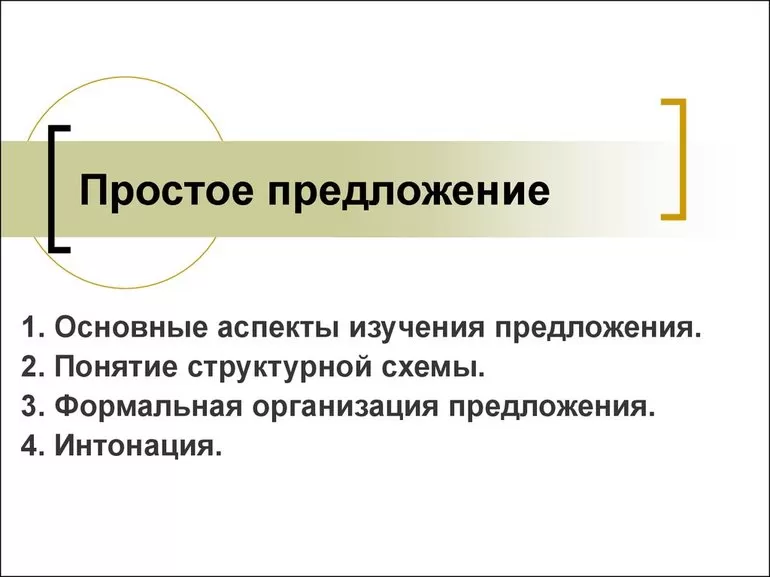 Простое предложение

1. Основные аспекты изучения предложения.
2. Понятие структурной схемы.
3. Формальная организация предложения.
4. Интонация.